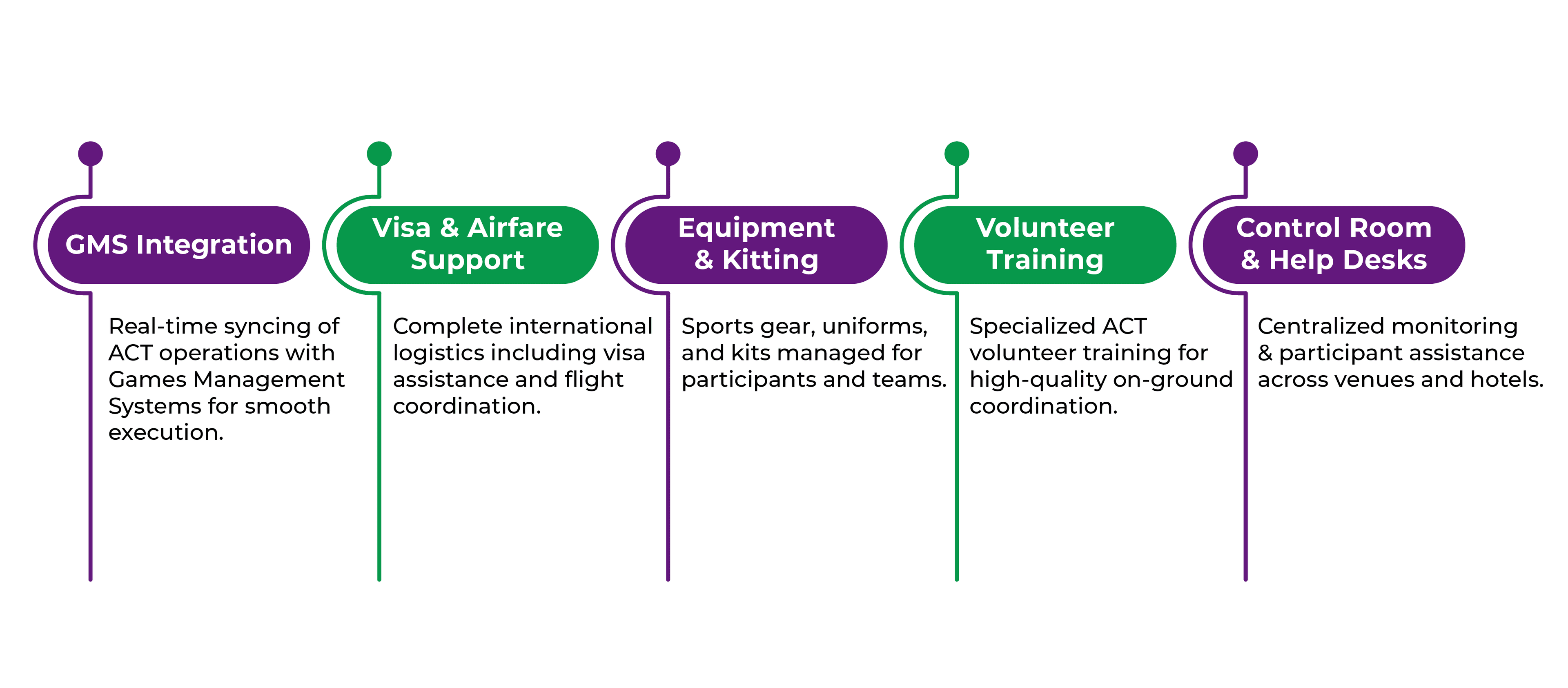 GMS Integration

Real-time syncing of ACT operations with Games Management Systems for smooth execution.

Visa & Airfare Support

Complete international logistics including visa assistance and flight coordination.

Equipment & Kitting

Sports gear, uniforms, and kits managed for participants and teams.

Volunteer Training

Specialized ACT volunteer training for high-quality on-ground coordination.

Control Room & Help Desks

Centralized monitoring & participant assistance across venues and hotels.